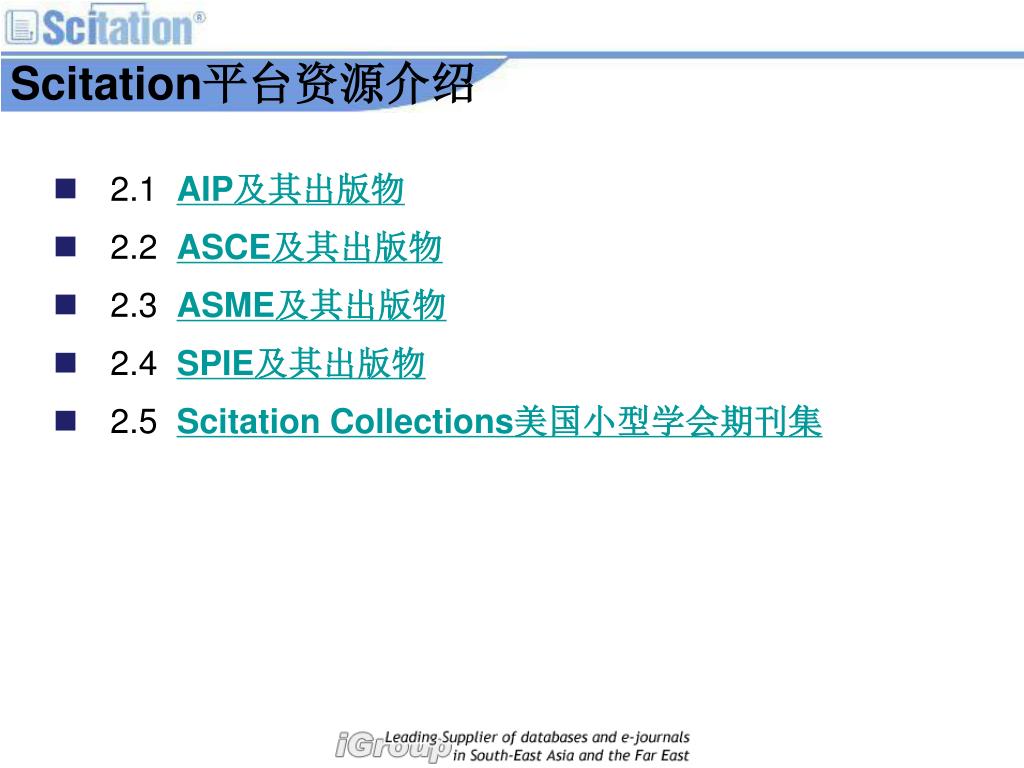 Scitation®

Scitation平台资源介绍

2.1 AIP及其出版物

2.2 ASCE及其出版物

2.3 ASME及其出版物

2.4 SPIE及其出版物

2.5 Scitation Collections美国小型学会期刊集

iGroup Leading Supplier of databases and e-journals in South-East Asia and the Far East